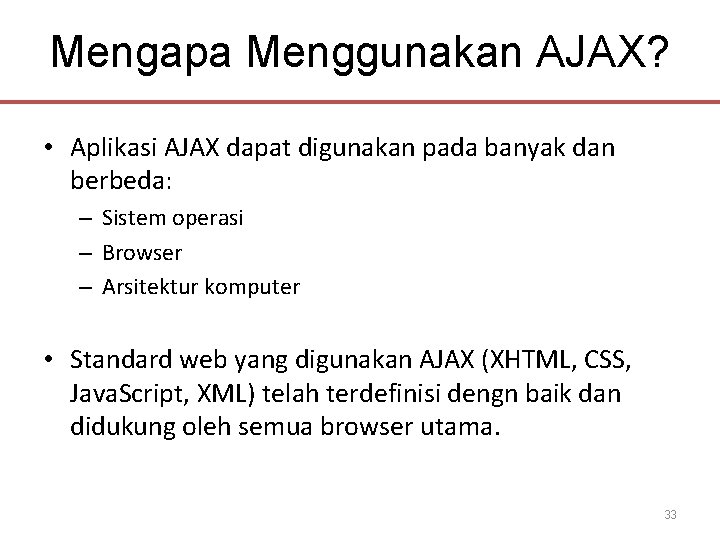 Mengapa Menggunakan AJAX?

• Aplikasi AJAX dapat digunakan pada banyak dan berbeda:
– Sistem operasi
– Browser
– Arsitektur komputer

• Standard web yang digunakan AJAX (XHTML, CSS, JavaScript, XML) telah terdefinisi dengn baik dan didukung oleh semua browser utama.

33